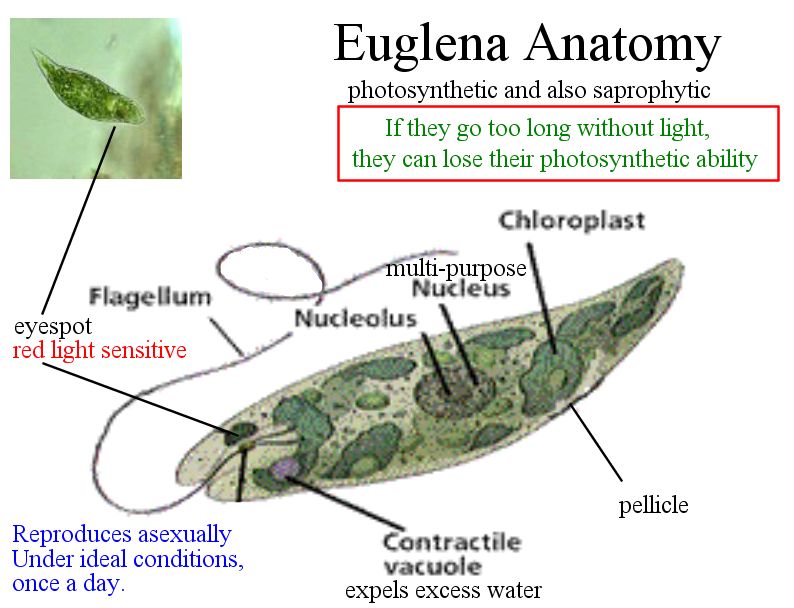 Euglena Anatomy

photosynthetic and also saprophytic

If they go too long without light, they can lose their photosynthetic ability

Chloroplast

multi-purpose
Nucleus

Flagellum

Nucleolus

eyespot
red light sensitive

pellicle

Reproduces asexually
Under ideal conditions, once a day.

Contractile vacuole
expels excess water